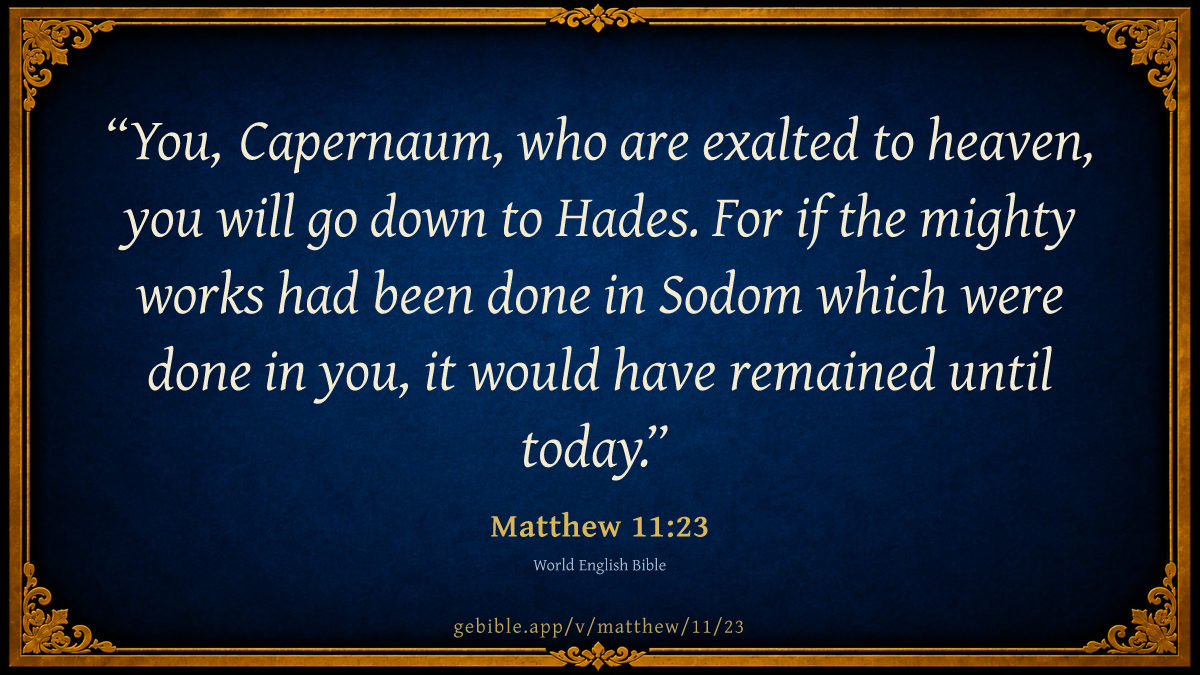 “You, Capernaum, who are exalted to heaven, you will go down to Hades. For if the mighty works had been done in Sodom which were done in you, it would have remained until today.”

Matthew 11:23

World English Bible

gebible.app/v/matthew/11/23